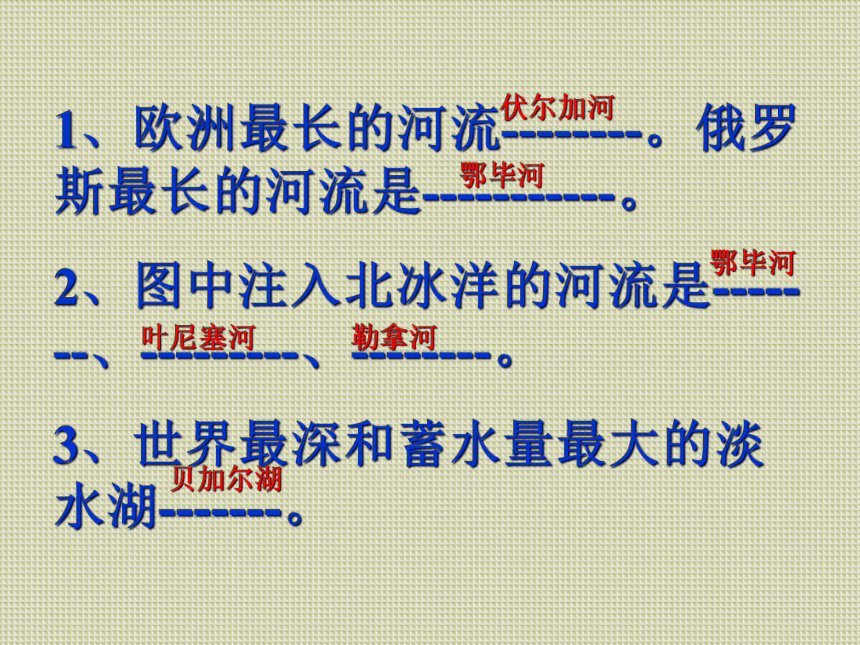 1、欧洲最长的河流伏尔加河--------。俄罗斯最长的河流是鄂毕河-----------。

2、图中注入北冰洋的河流是鄂毕河-------、叶尼塞河---------、勒拿河--------。

3、世界最深和蓄水量最大的淡水湖贝加尔湖-------。